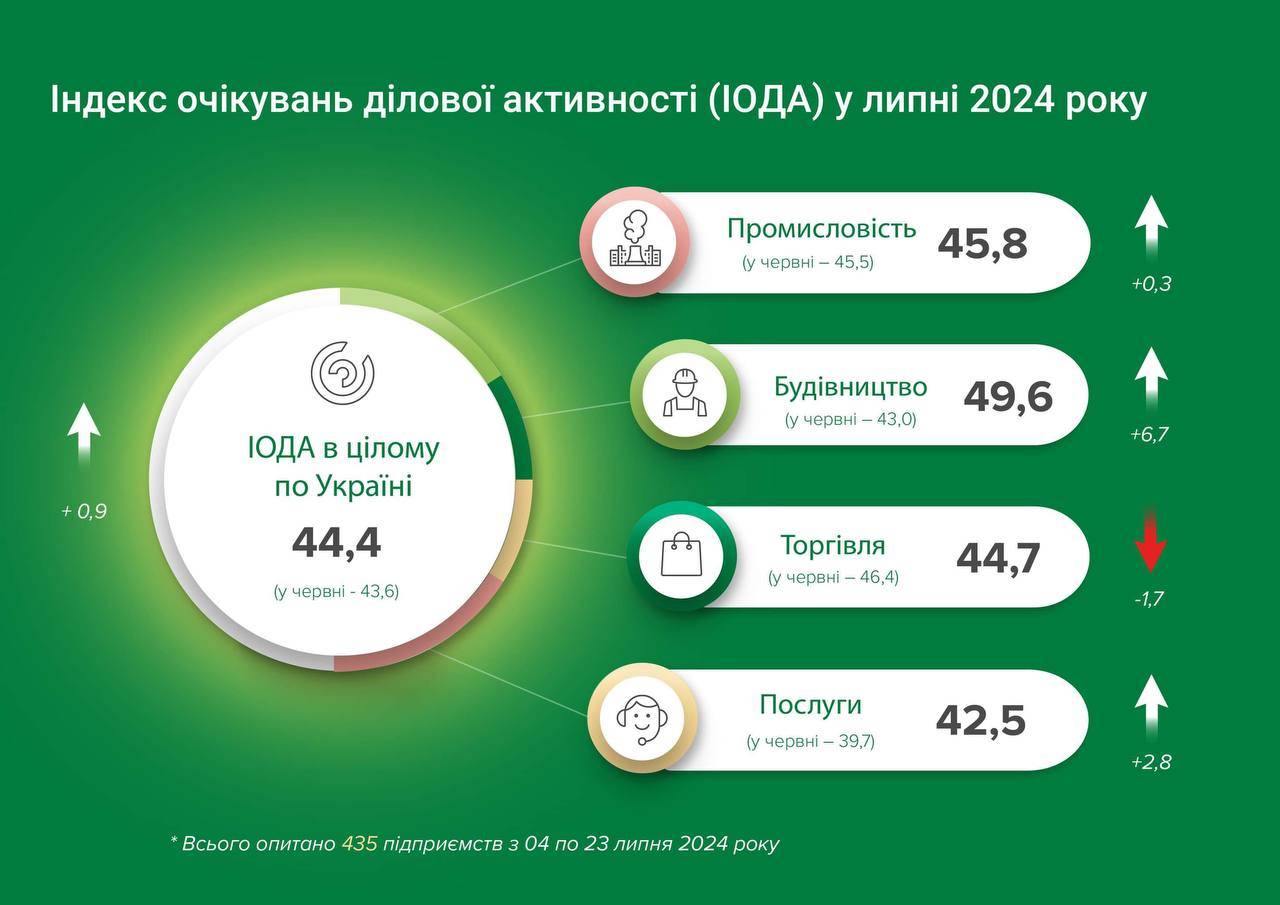 Індекс очікувань ділової активності (ІОДА) у липні 2024 року

+ 0,9

ІОДА в цілому по Україні

44,4

(у червні - 43,6)

Промисловість

(у червні – 45,5)

45,8

+0,3

Будівництво

(у червні – 43,0)

49,6

+6,7

Торгівля

(у червні – 46,4)

44,7

-1,7

Послуги

(у червні – 39,7)

42,5

+2,8

* Всього опитано 435 підприємств з 04 по 23 липня 2024 року